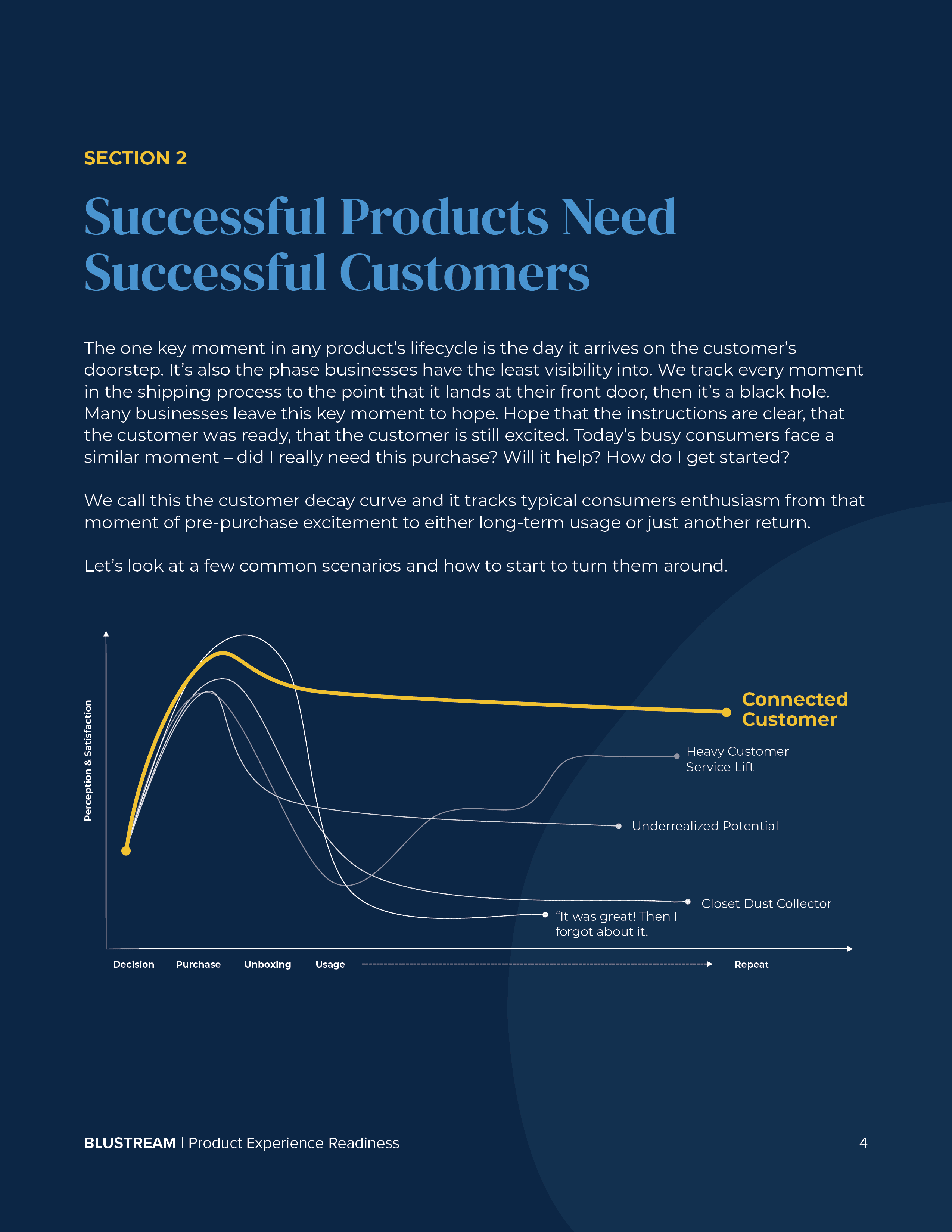 SECTION 2

Successful Products Need Successful Customers

The one key moment in any product's lifecycle is the day it arrives on the customer's doorstep. It's also the phase businesses have the least visibility into. We track every moment in the shipping process to the point that it lands at their front door, then it's a black hole. Many businesses leave this key moment to hope. Hope that the instructions are clear, that the customer was ready, that the customer is still excited. Today's busy consumers face a similar moment – did I really need this purchase? Will it help? How do I get started?

We call this the customer decay curve and it tracks typical consumers enthusiasm from that moment of pre-purchase excitement to either long-term usage or just another return.

Let's look at a few common scenarios and how to start to turn them around.

Perception & Satisfaction

Connected Customer

Heavy Customer Service Lift

Underrealized Potential

Closet Dust Collector

"It was great! Then I forgot about it.

Decision Purchase Unboxing Usage Repeat

BLUSTREAM | Product Experience Readiness

4